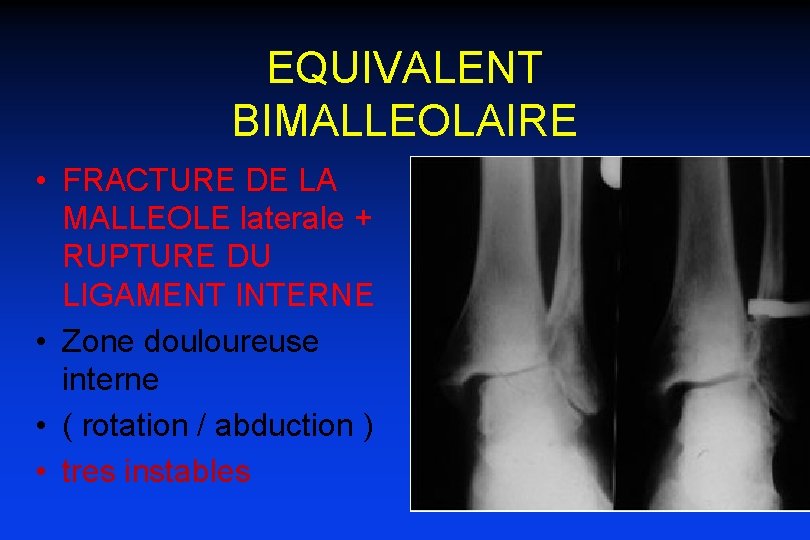 EQUIVALENT BIMALLEOLAIRE

• FRACTURE DE LA MALLEOLE laterale + RUPTURE DU LIGAMENT INTERNE
• Zone douloureuse interne
• ( rotation / abduction )
• tres instables